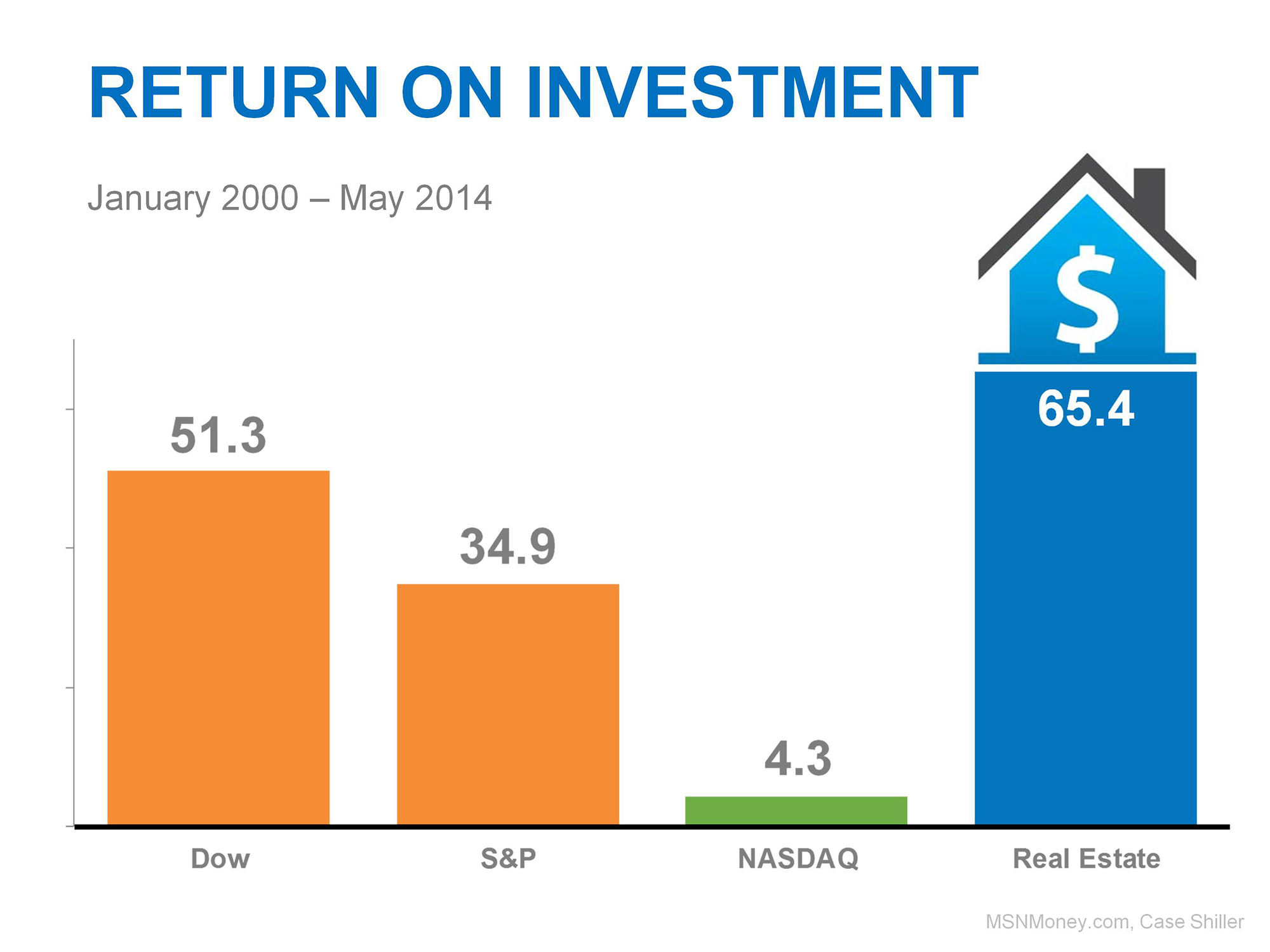 RETURN ON INVESTMENT

January 2000 – May 2014

$

51.3

34.9

4.3

65.4

Dow

S&P

NASDAQ

Real Estate

MSNMoney.com, Case Shiller